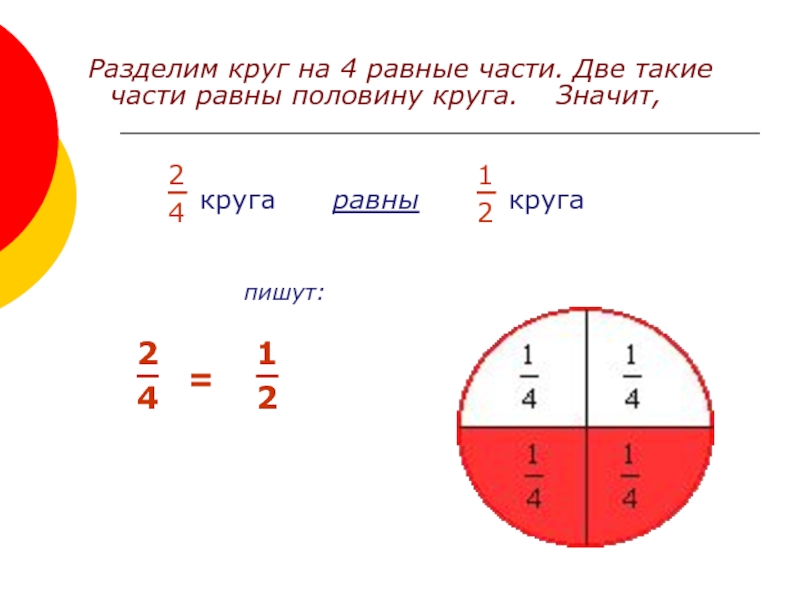 Разделим круг на 4 равные части. Две такие части равны половину круга. Значит,

$\frac{2}{4}$ круга равны $\frac{1}{2}$ круга

пишут:

$\frac{2}{4} = \frac{1}{2}$

$\frac{1}{4}$ $\frac{1}{4}$
$\frac{1}{4}$ $\frac{1}{4}$